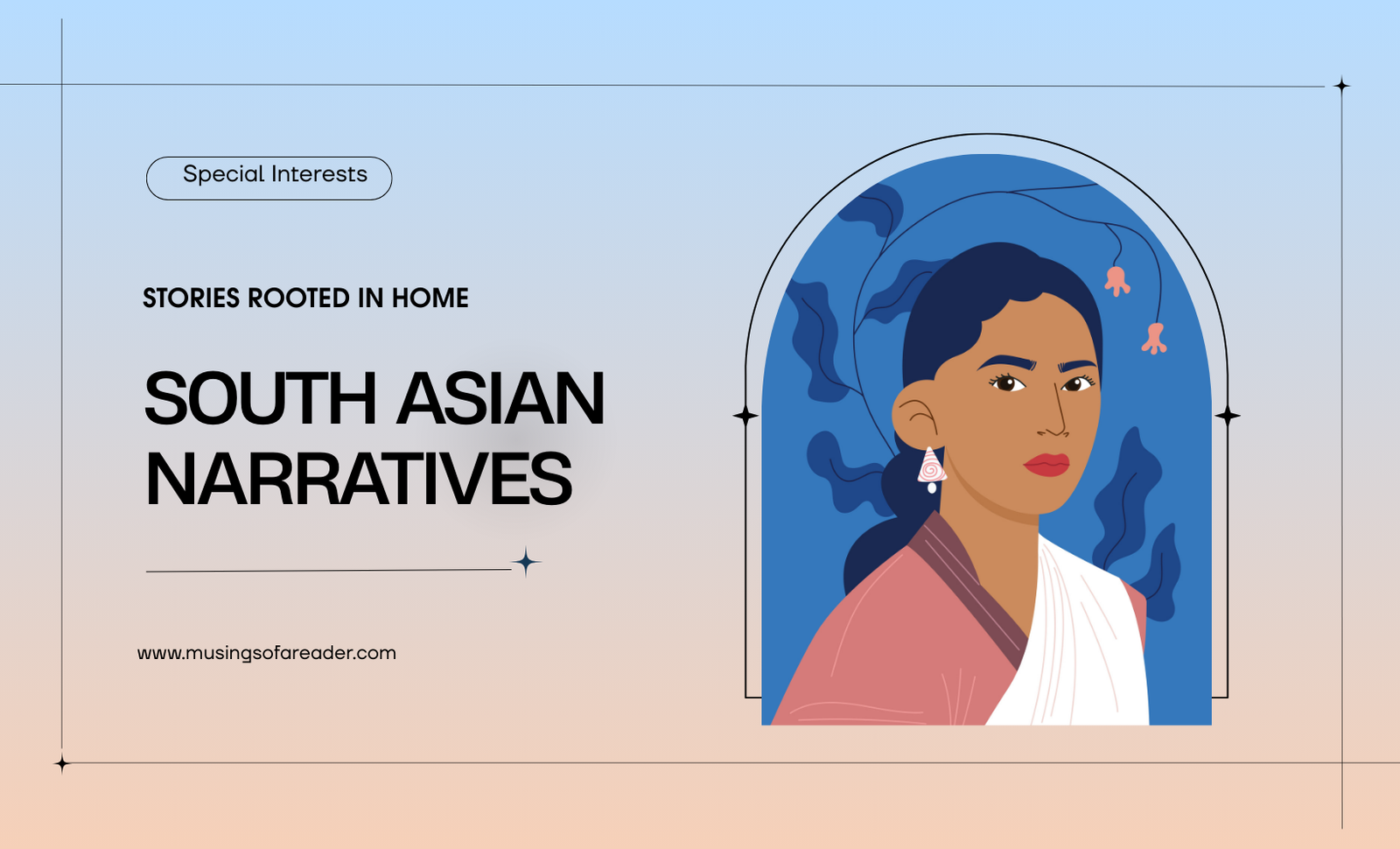 Special Interests

STORIES ROOTED IN HOME

SOUTH ASIAN NARRATIVES

www.musingsofareader.com